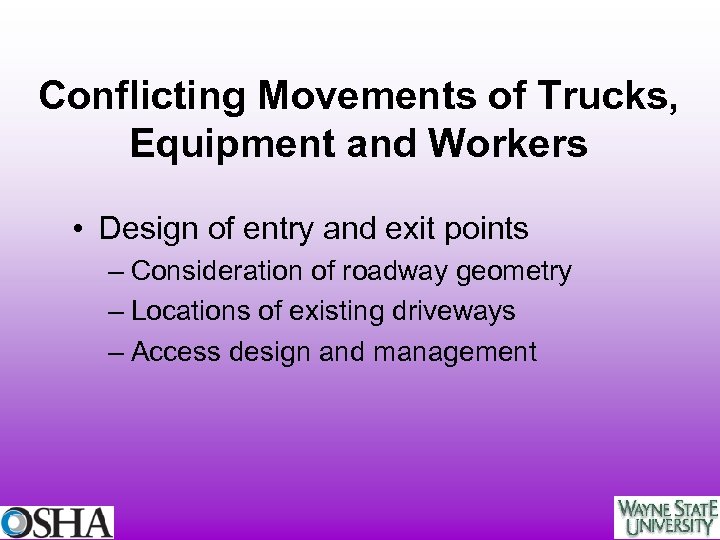 Conflicting Movements of Trucks, Equipment and Workers

• Design of entry and exit points
– Consideration of roadway geometry
– Locations of existing driveways
– Access design and management

OSHA

WAYNE STATE UNIVERSITY